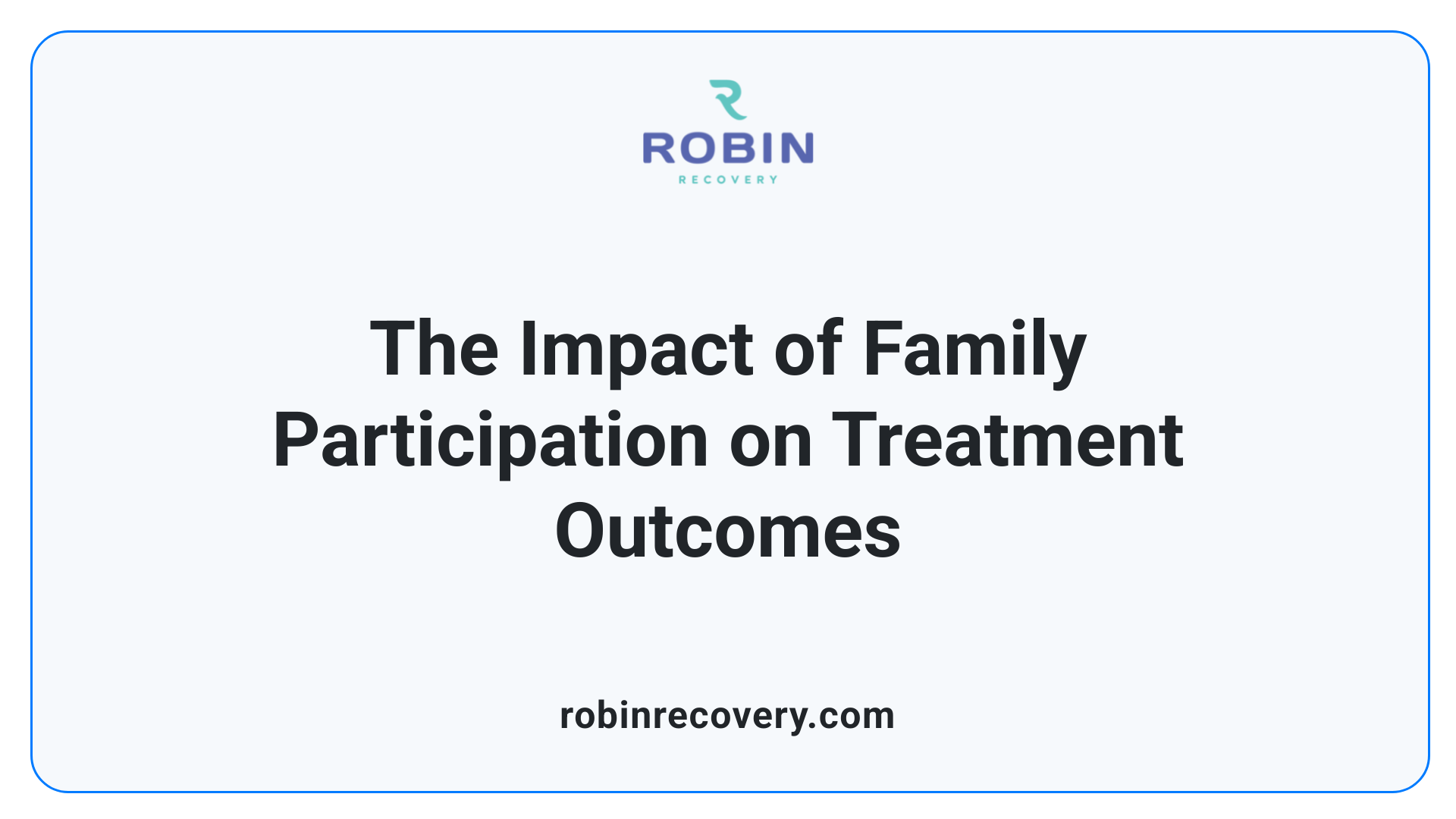 ROBIN
RECOVERY

The Impact of Family Participation on Treatment Outcomes

robinrecovery.com